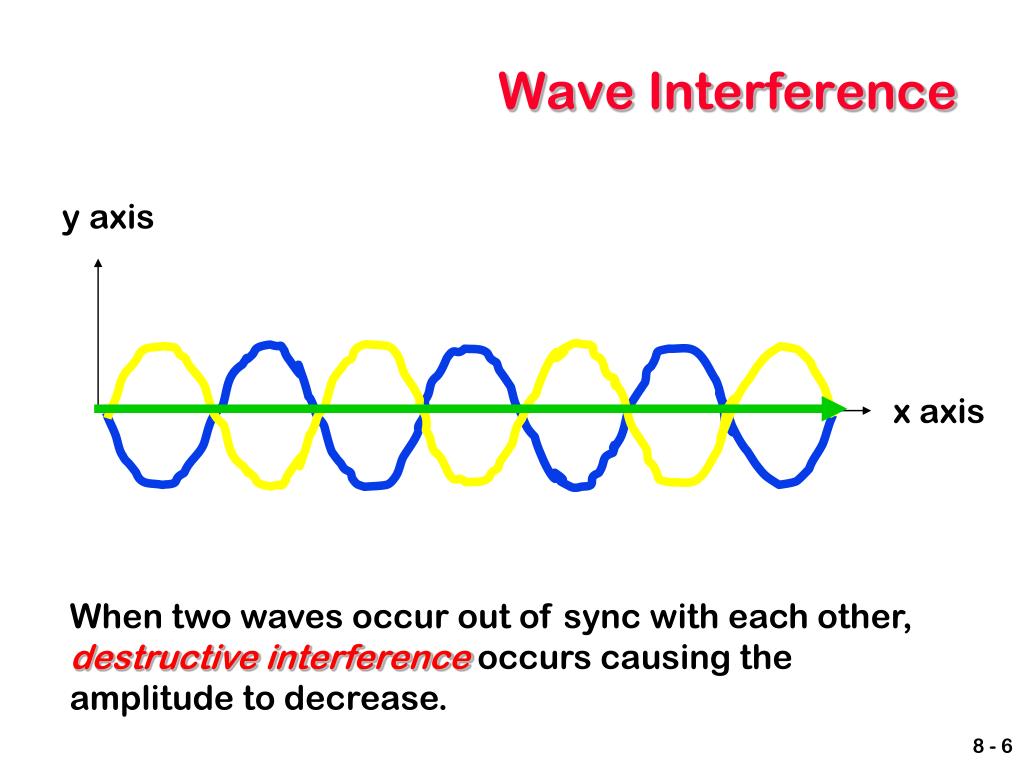 Wave Interference

y axis

x axis

When two waves occur out of sync with each other, destructive interference occurs causing the amplitude to decrease.

8 - 6